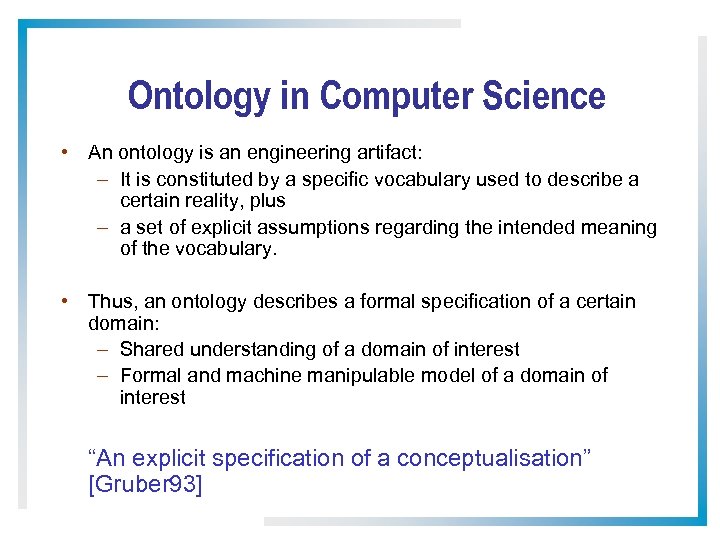 Ontology in Computer Science

• An ontology is an engineering artifact:
  – It is constituted by a specific vocabulary used to describe a certain reality, plus
  – a set of explicit assumptions regarding the intended meaning of the vocabulary.

• Thus, an ontology describes a formal specification of a certain domain:
  – Shared understanding of a domain of interest
  – Formal and machine manipulable model of a domain of interest

“An explicit specification of a conceptualisation” [Gruber93]